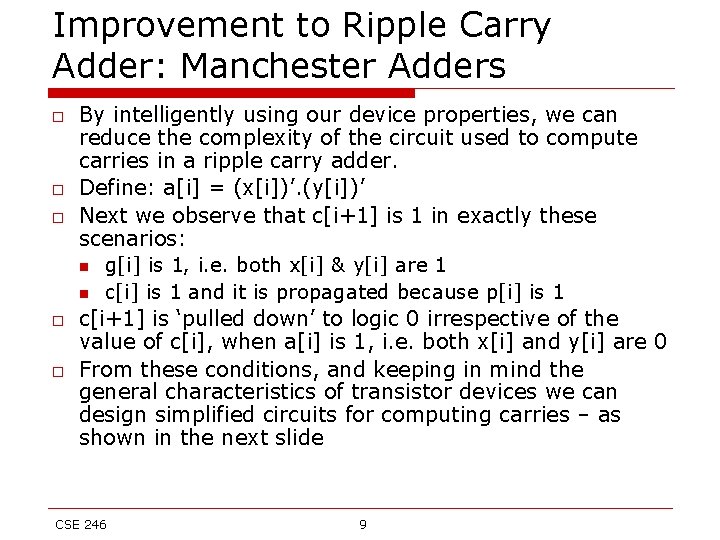 Improvement to Ripple Carry Adder: Manchester Adders

□ By intelligently using our device properties, we can reduce the complexity of the circuit used to compute carries in a ripple carry adder.
□ Define: a[i] = (x[i])'.(y[i])'
□ Next we observe that c[i+1] is 1 in exactly these scenarios:
■ g[i] is 1, i.e. both x[i] & y[i] are 1
■ c[i] is 1 and it is propagated because p[i] is 1
□ c[i+1] is 'pulled down' to logic 0 irrespective of the value of c[i], when a[i] is 1, i.e. both x[i] and y[i] are 0
□ From these conditions, and keeping in mind the general characteristics of transistor devices we can design simplified circuits for computing carries – as shown in the next slide

CSE 246
9